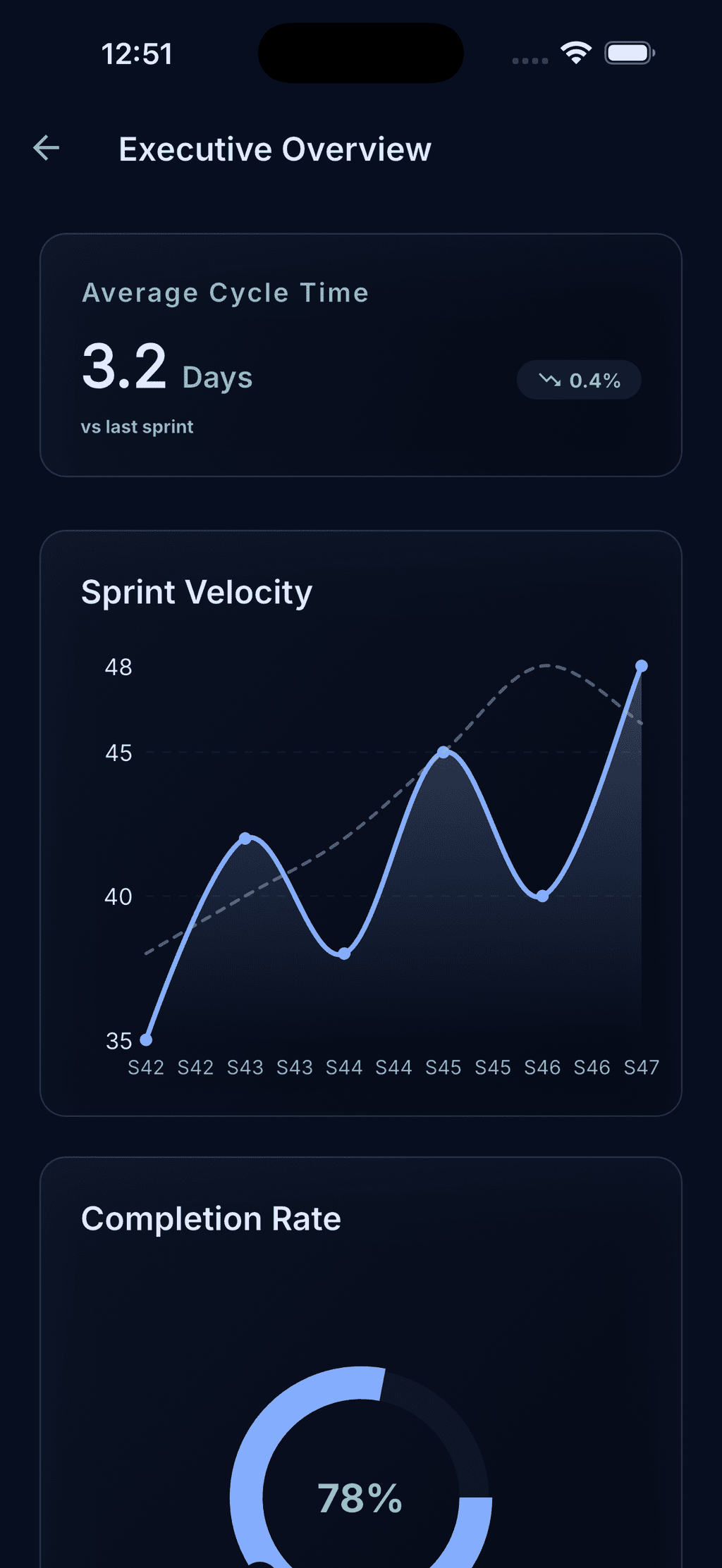 12:51

Executive Overview

Average Cycle Time

3.2 Days

0.4%

vs last sprint

Sprint Velocity

48
45
40
35

S42 S42 S43 S43 S44 S44 S45 S45 S46 S46 S47

Completion Rate

78%